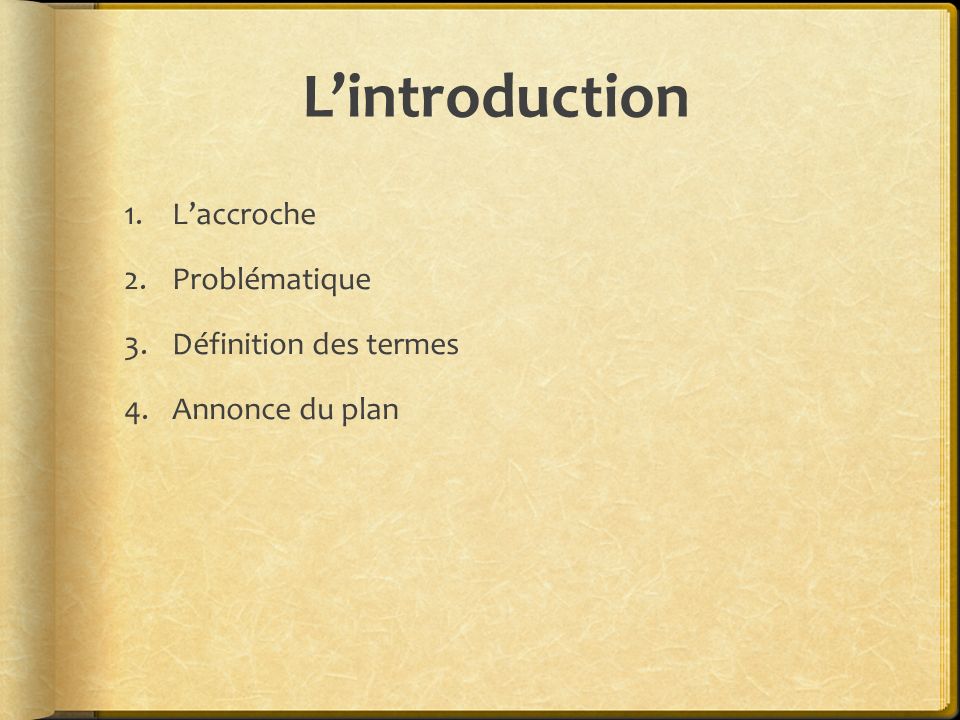 L’introduction

1. L’accroche
2. Problématique
3. Définition des termes
4. Annonce du plan